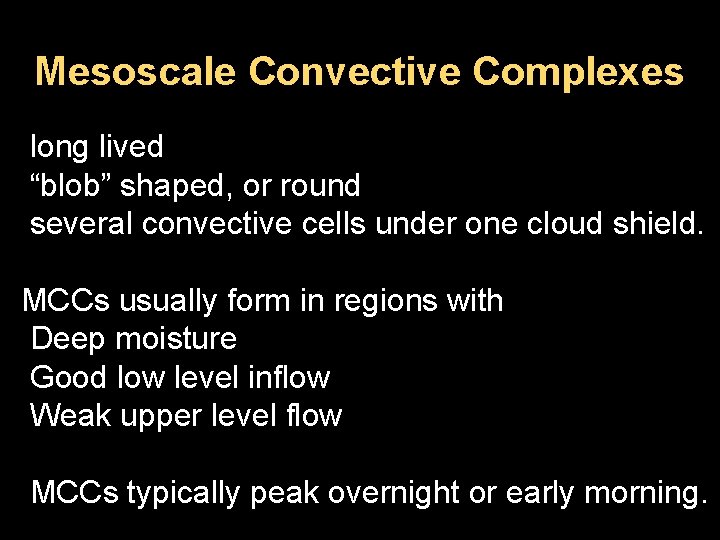 Mesoscale Convective Complexes

long lived
“blob” shaped, or round
several convective cells under one cloud shield.

MCCs usually form in regions with
Deep moisture
Good low level inflow
Weak upper level flow

MCCs typically peak overnight or early morning.